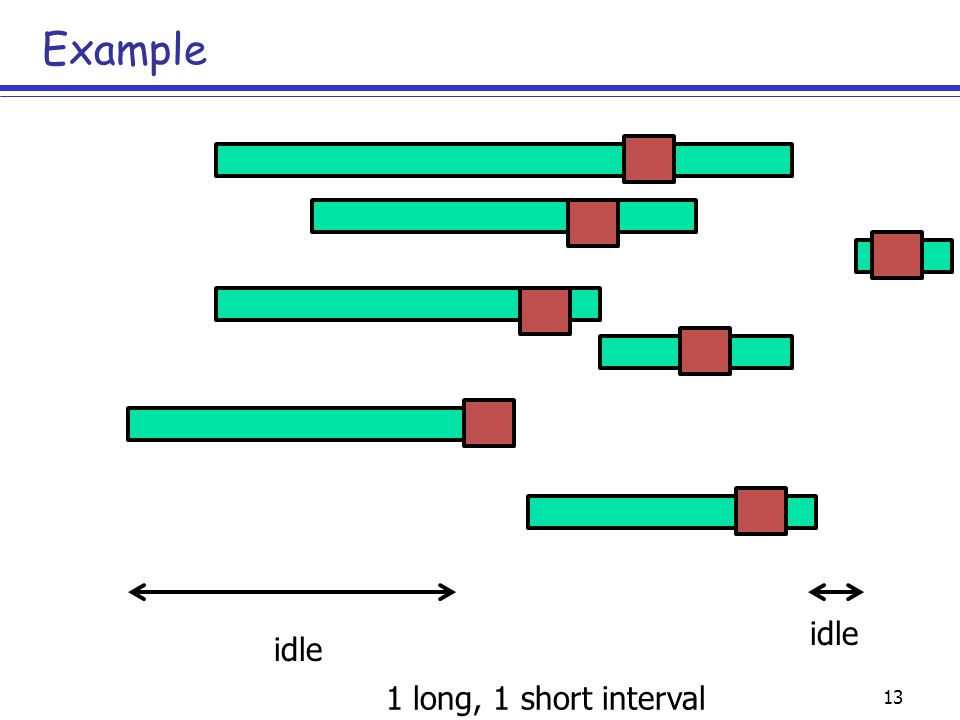 Example

idle

idle

1 long, 1 short interval

13